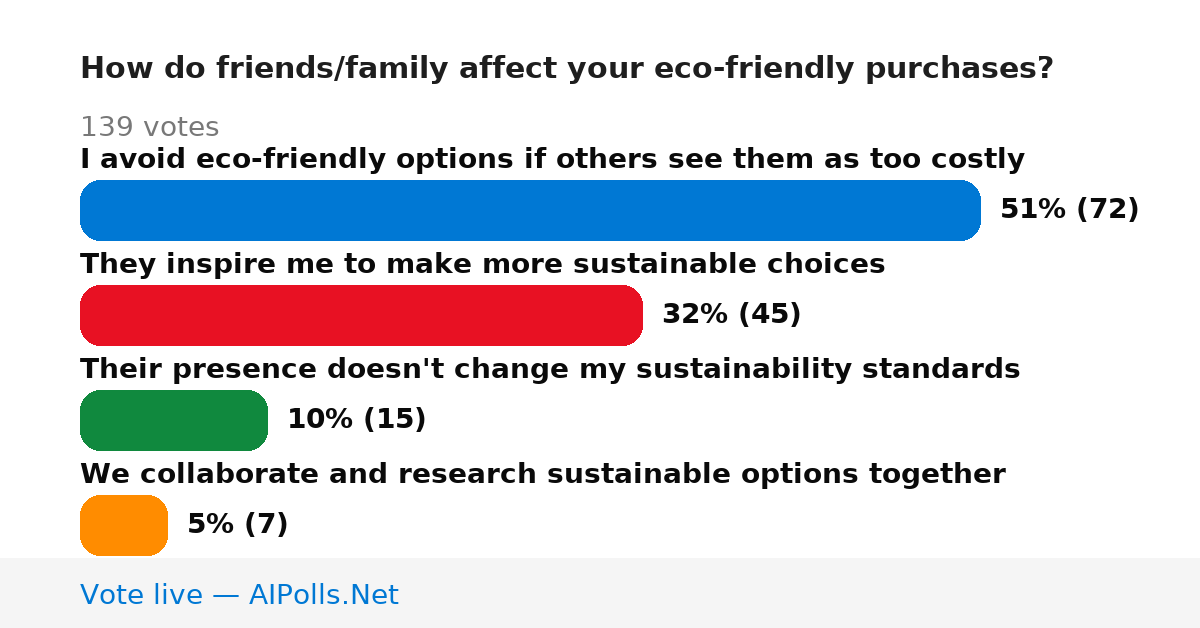 How do friends/family affect your eco-friendly purchases?

139 votes

I avoid eco-friendly options if others see them as too costly

51% (72)

They inspire me to make more sustainable choices

32% (45)

Their presence doesn't change my sustainability standards

10% (15)

We collaborate and research sustainable options together

5% (7)

Vote live — AIPolls.Net